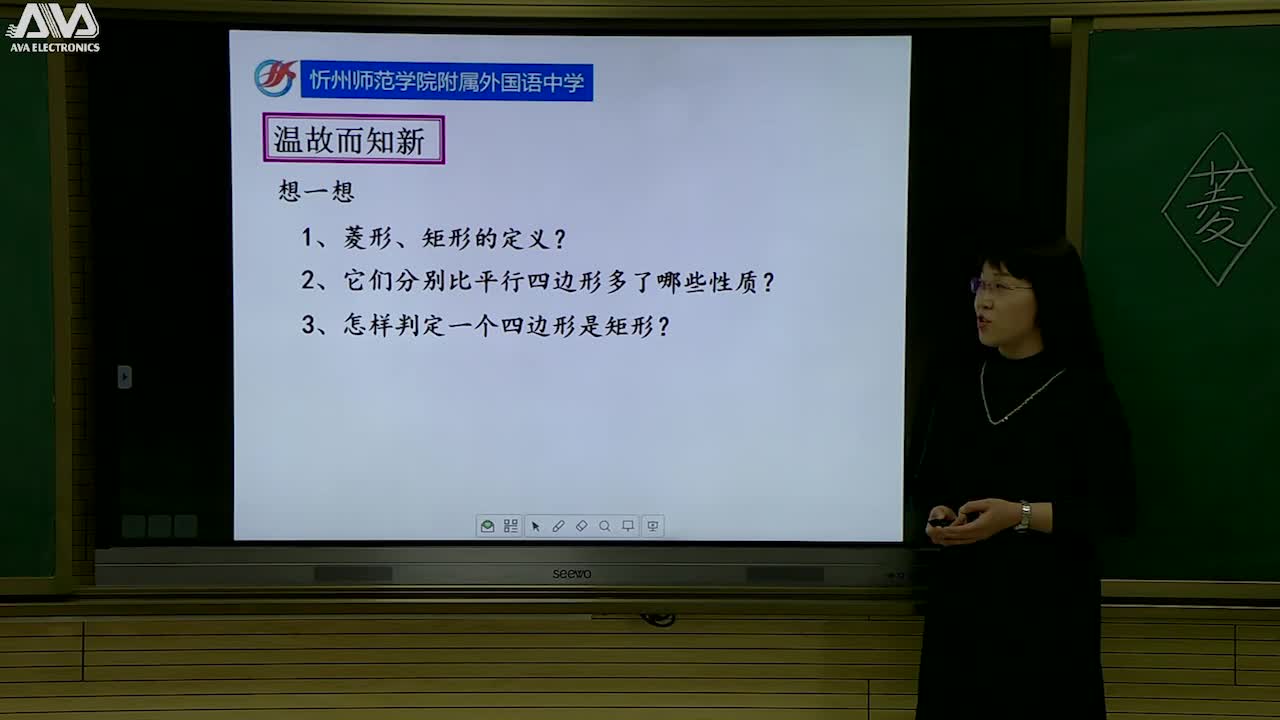 AVA
AVA ELECTRONICS

忻州师范学院附属外国语中学

温故而知新

想一想

1、菱形、矩形的定义？

2、它们分别比平行四边形多了哪些性质？

3、怎样判定一个四边形是矩形？

seewo

菱